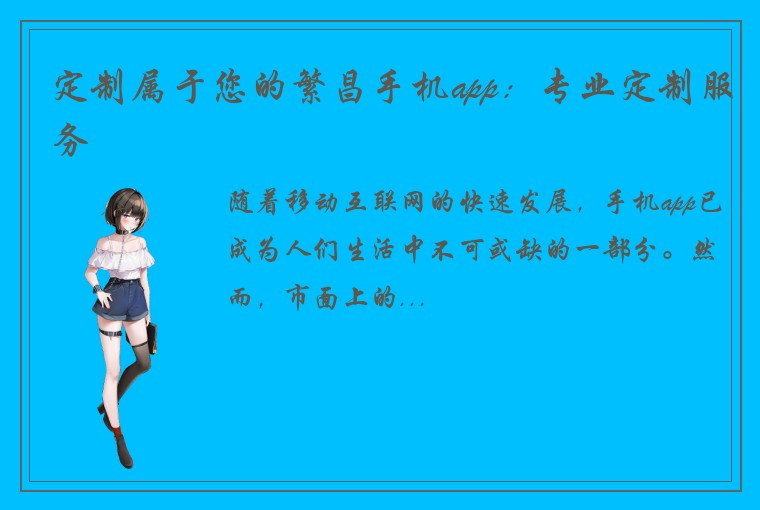 定制属于您的繁昌手机app：专业定制服务

随着移动互联网的快速发展，手机app已成为人们生活中不可或缺的一部分。然而，市面上的...